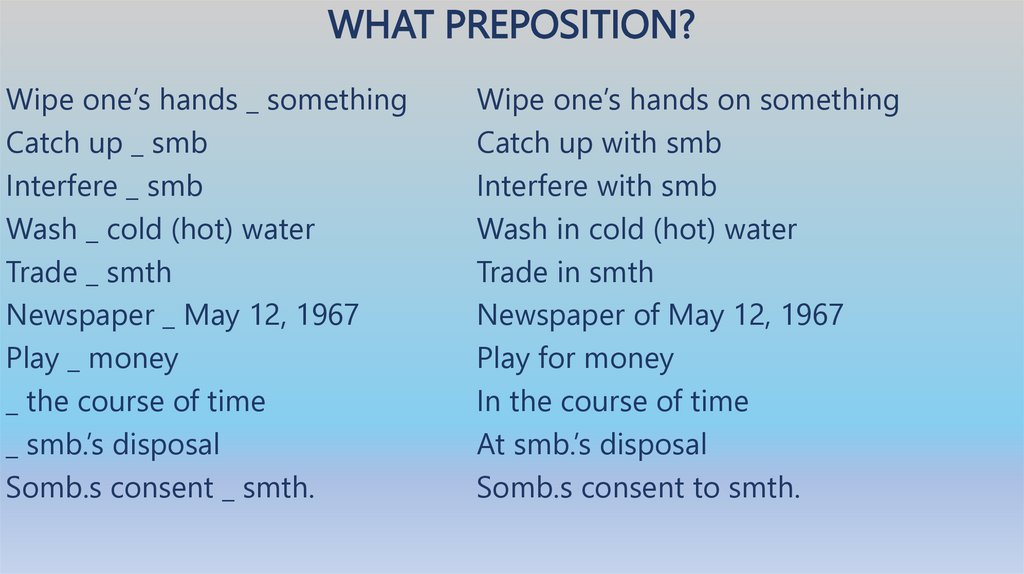 WHAT PREPOSITION?

Wipe one's hands _ something
Catch up _ smb
Interfere _ smb
Wash _ cold (hot) water
Trade _ smth
Newspaper _ May 12, 1967
Play _ money
_ the course of time
_ smb.'s disposal
Somb.s consent _ smth.

Wipe one's hands on something
Catch up with smb
Interfere with smb
Wash in cold (hot) water
Trade in smth
Newspaper of May 12, 1967
Play for money
In the course of time
At smb.'s disposal
Somb.s consent to smth.